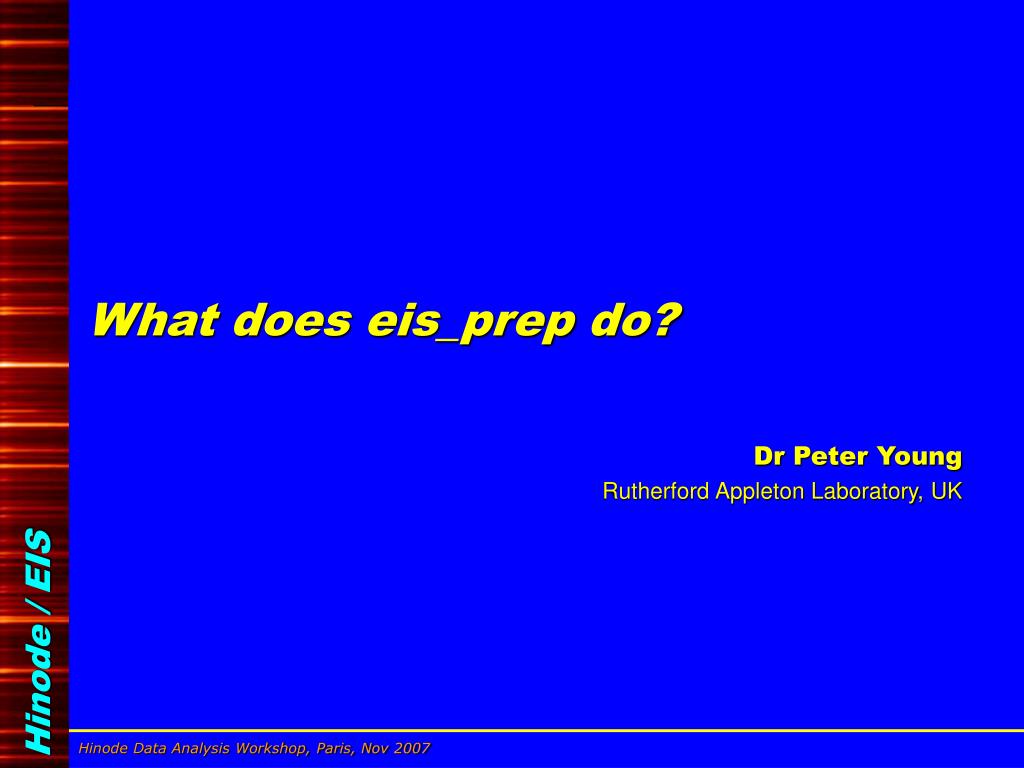 What does eis_prep do?

Dr Peter Young
Rutherford Appleton Laboratory, UK

Hinode / EIS

Hinode Data Analysis Workshop, Paris, Nov 2007